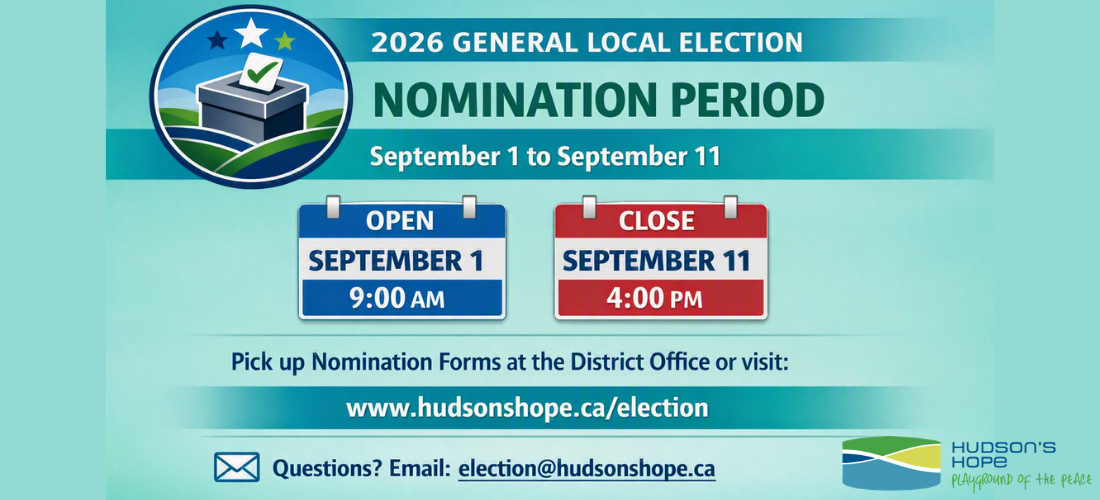 2026 GENERAL LOCAL ELECTION

NOMINATION PERIOD

September 1 to September 11

OPEN
SEPTEMBER 1
9:00 AM

CLOSE
SEPTEMBER 11
4:00 PM

Pick up Nomination Forms at the District Office or visit:

www.hudsonshope.ca/election

Questions? Email: election@hudsonshope.ca

HUDSON'S HOPE
PLAYGROUND OF THE PEACE